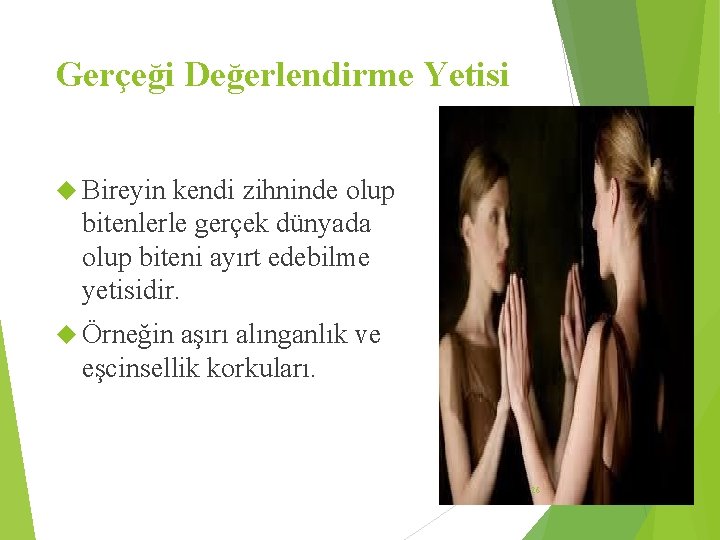 Gerçeği Değerlendirme Yetisi

Bireyin kendi zihninde olup bitenlerle gerçek dünyada olup biteni ayırt edebilme yetisidir.

Örneğin aşırı alınganlık ve eşcinsellik korkuları.

26